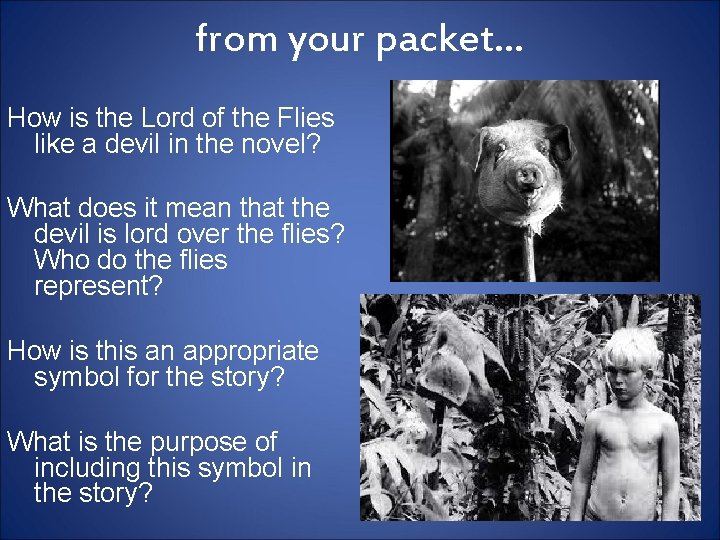 from your packet…

How is the Lord of the Flies like a devil in the novel?

What does it mean that the devil is lord over the flies? Who do the flies represent?

How is this an appropriate symbol for the story?

What is the purpose of including this symbol in the story?